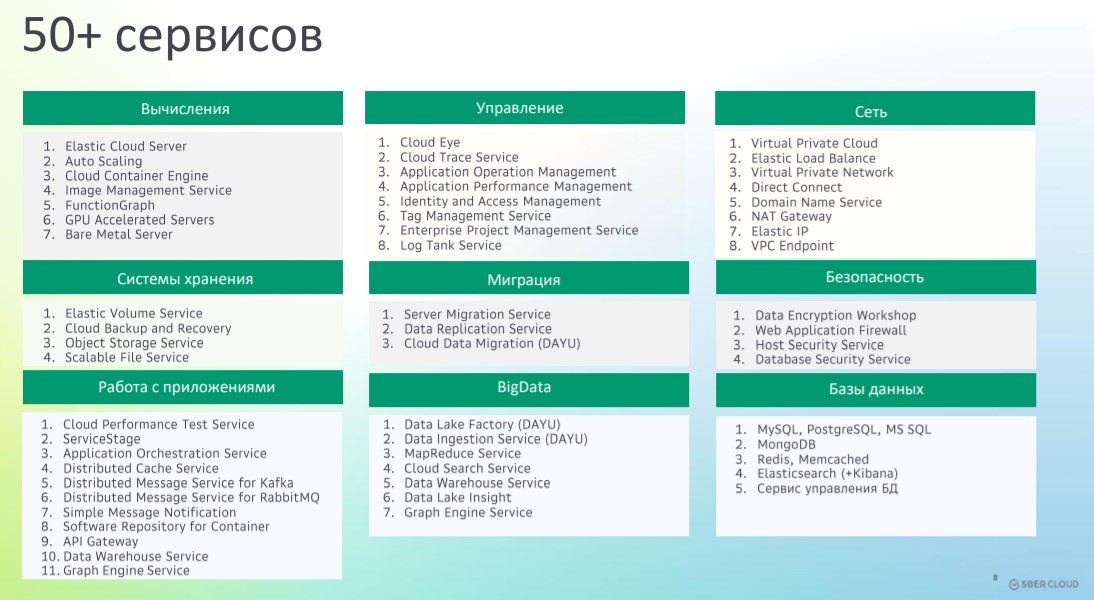 50+ сервисов

Вычисления

1. Elastic Cloud Server
2. Auto Scaling
3. Cloud Container Engine
4. Image Management Service
5. FunctionGraph
6. GPU Accelerated Servers
7. Bare Metal Server

Системы хранения

1. Elastic Volume Service
2. Cloud Backup and Recovery
3. Object Storage Service
4. Scalable File Service

Работа с приложениями

1. Cloud Performance Test Service
2. ServiceStage
3. Application Orchestration Service
4. Distributed Cache Service
5. Distributed Message Service for Kafka
6. Distributed Message Service for RabbitMQ
7. Simple Message Notification
8. Software Repository for Container
9. API Gateway
10. Data Warehouse Service
11. Graph Engine Service

Управление

1. Cloud Eye
2. Cloud Trace Service
3. Application Operation Management
4. Application Performance Management
5. Identity and Access Management
6. Tag Management Service
7. Enterprise Project Management Service
8. Log Tank Service

Миграция

1. Server Migration Service
2. Data Replication Service
3. Cloud Data Migration (DAYU)

BigData

1. Data Lake Factory (DAYU)
2. Data Ingestion Service (DAYU)
3. MapReduce Service
4. Cloud Search Service
5. Data Warehouse Service
6. Data Lake Insight
7. Graph Engine Service

Сеть

1. Virtual Private Cloud
2. Elastic Load Balance
3. Virtual Private Network
4. Direct Connect
5. Domain Name Service
6. NAT Gateway
7. Elastic IP
8. VPC Endpoint

Безопасность

1. Data Encryption Workshop
2. Web Application Firewall
3. Host Security Service
4. Database Security Service

Базы данных

1. MySQL, PostgreSQL, MS SQL
2. MongoDB
3. Redis, Memcached
4. Elasticsearch (+Kibana)
5. Сервис управления БД

8

SBER CLOUD